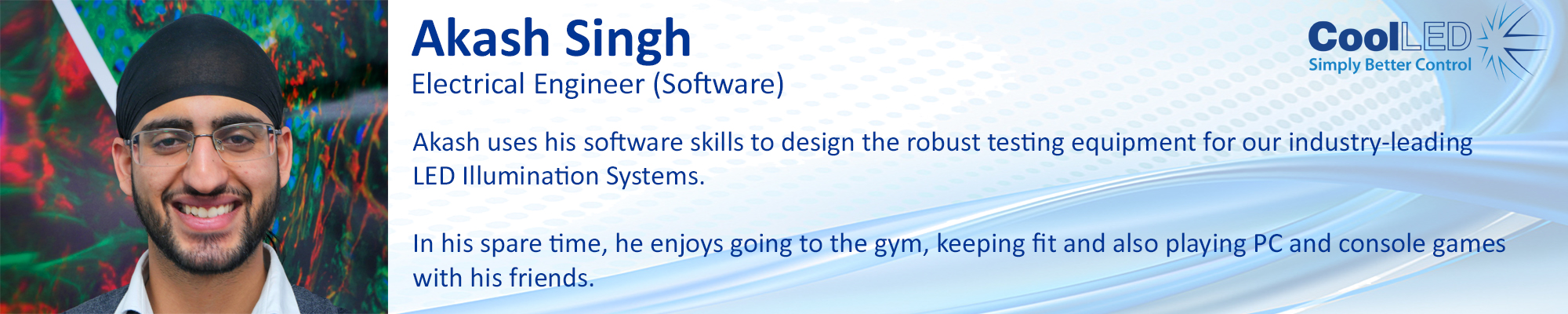 Akash Singh
Electrical Engineer (Software)

CoolLED
Simply Better Control

Akash uses his software skills to design the robust testing equipment for our industry-leading LED Illumination Systems.

In his spare time, he enjoys going to the gym, keeping fit and also playing PC and console games with his friends.